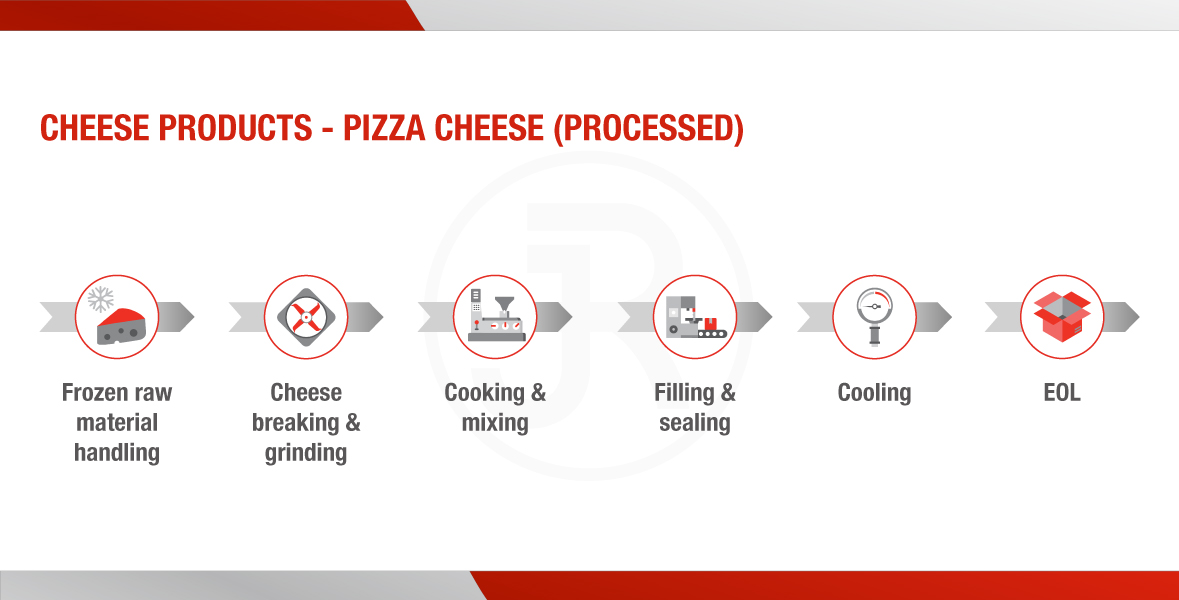 CHEESE PRODUCTS - PIZZA CHEESE (PROCESSED)

Frozen raw material handling

Cheese breaking & grinding

Cooking & mixing

Filling & sealing

Cooling

EOL